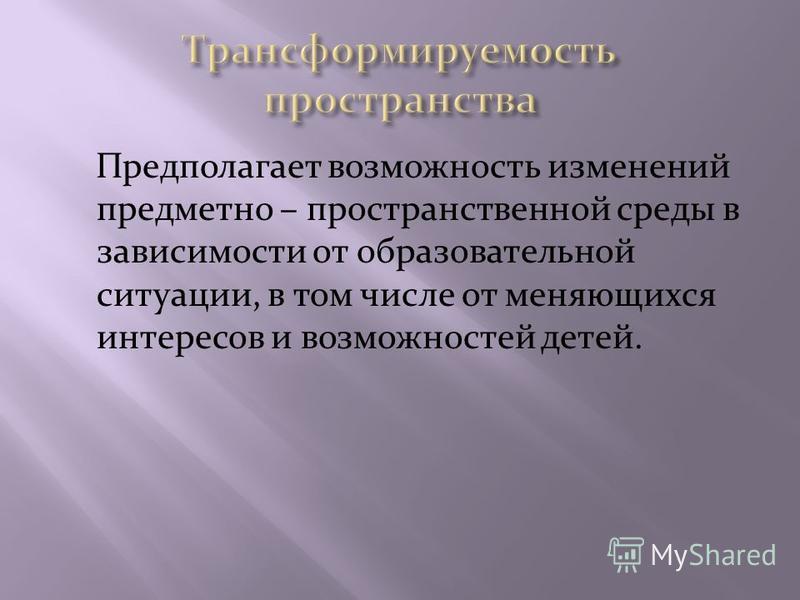 Трансформируемость пространства

Предполагает возможность изменений предметно – пространственной среды в зависимости от образовательной ситуации, в том числе от меняющихся интересов и возможностей детей.

MyShared